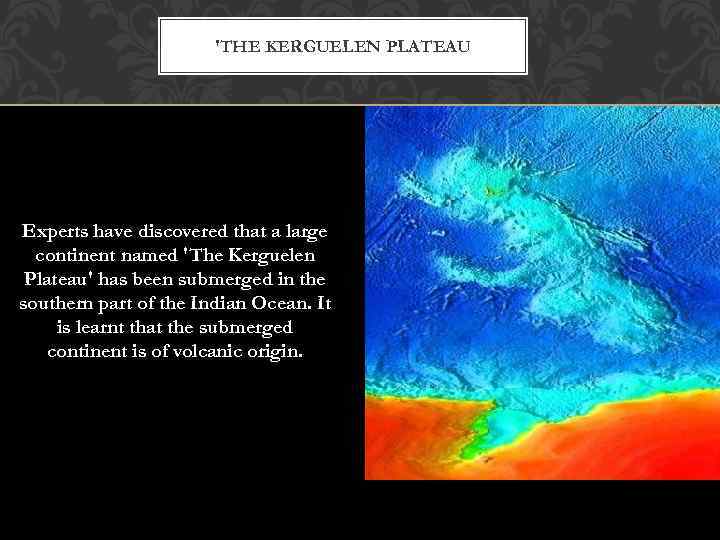 'THE KERGUELEN PLATEAU

Experts have discovered that a large continent named 'The Kerguelen Plateau' has been submerged in the southern part of the Indian Ocean. It is learnt that the submerged continent is of volcanic origin.